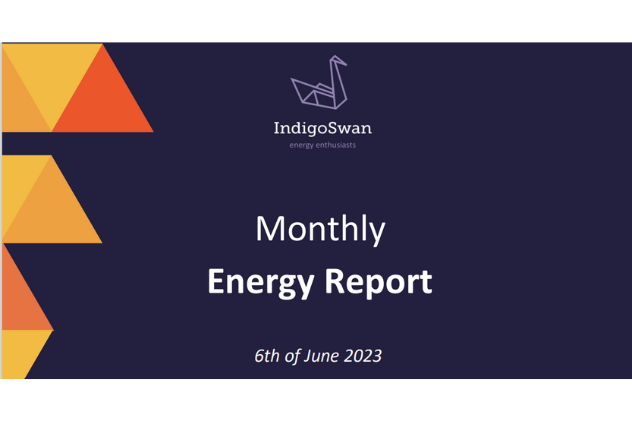 IndigoSwan
energy enthusiasts

Monthly
Energy Report

6th of June 2023